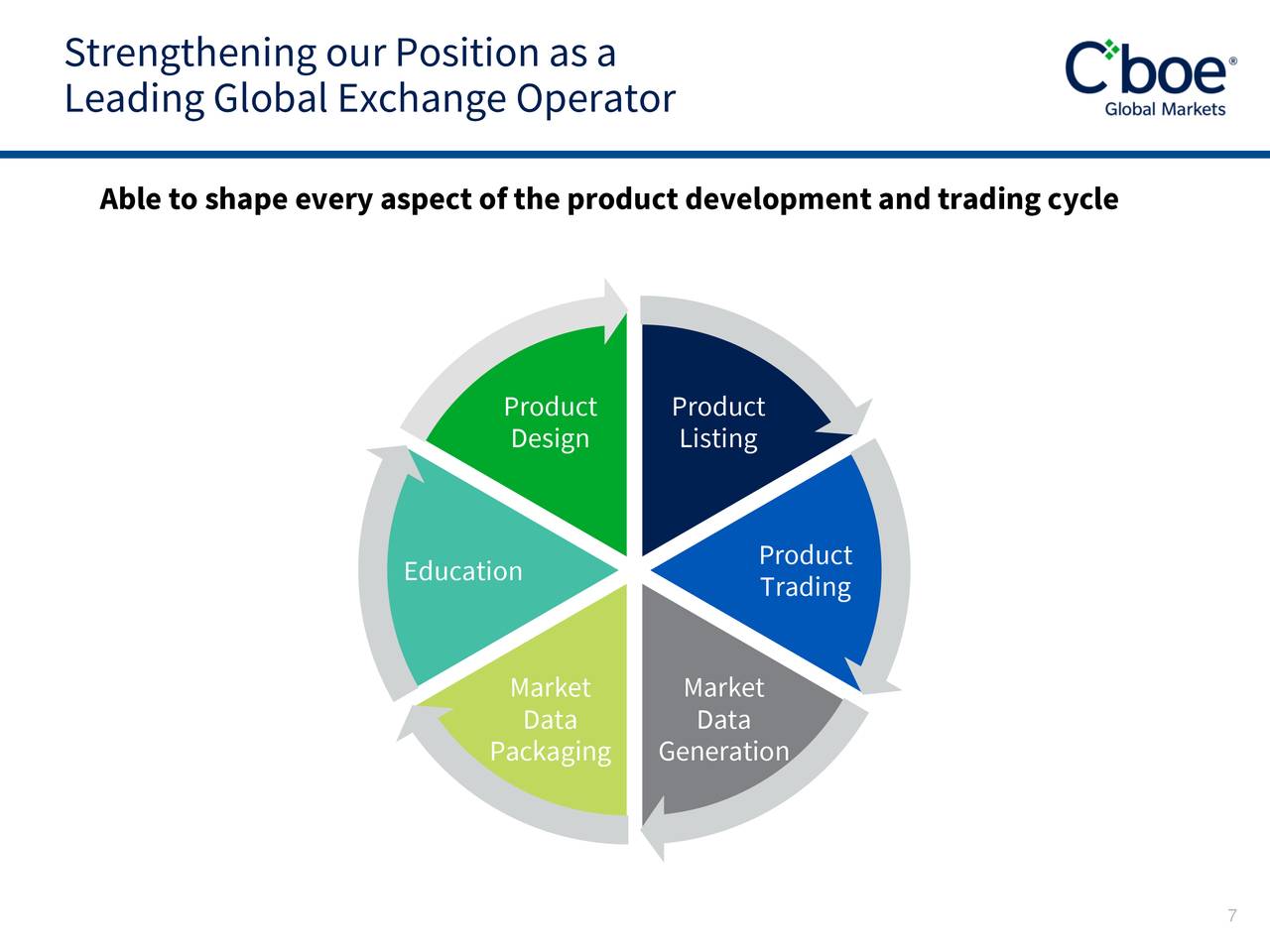 Strengthening our Position as a Leading Global Exchange Operator

Cboe® Global Markets

Able to shape every aspect of the product development and trading cycle

Product Design

Product Listing

Product Trading

Market Data Generation

Market Data Packaging

Education

7